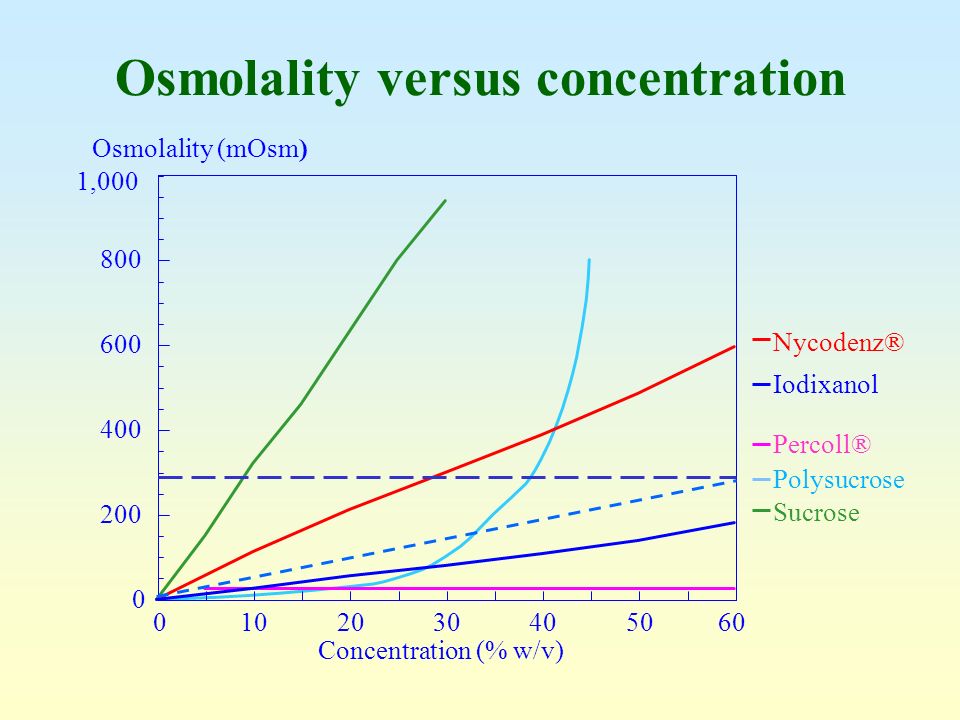 Osmolality versus concentration

Osmolality (mOsm)

1,000
800
600
400
200
0

0 10 20 30 40 50 60

Concentration (% w/v)

Nycodenz®
Iodixanol
Percoll®
Polysucrose
Sucrose